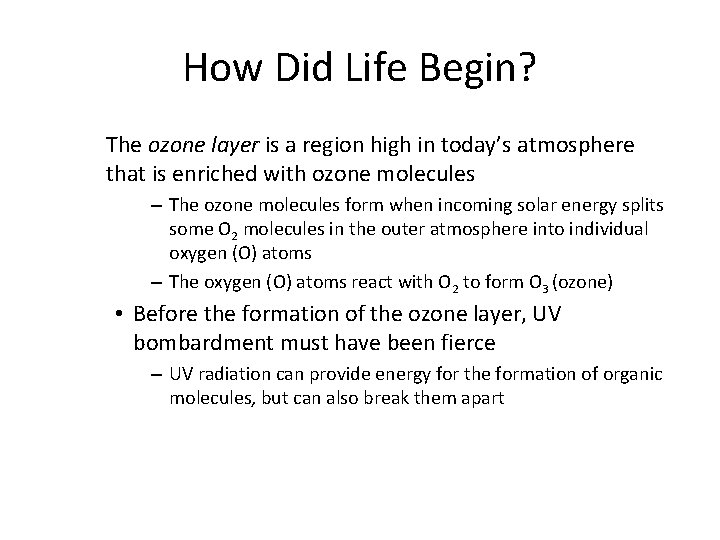 How Did Life Begin?

The ozone layer is a region high in today's atmosphere that is enriched with ozone molecules

– The ozone molecules form when incoming solar energy splits some $O_2$ molecules in the outer atmosphere into individual oxygen (O) atoms

– The oxygen (O) atoms react with $O_2$ to form $O_3$ (ozone)

• Before the formation of the ozone layer, UV bombardment must have been fierce

– UV radiation can provide energy for the formation of organic molecules, but can also break them apart